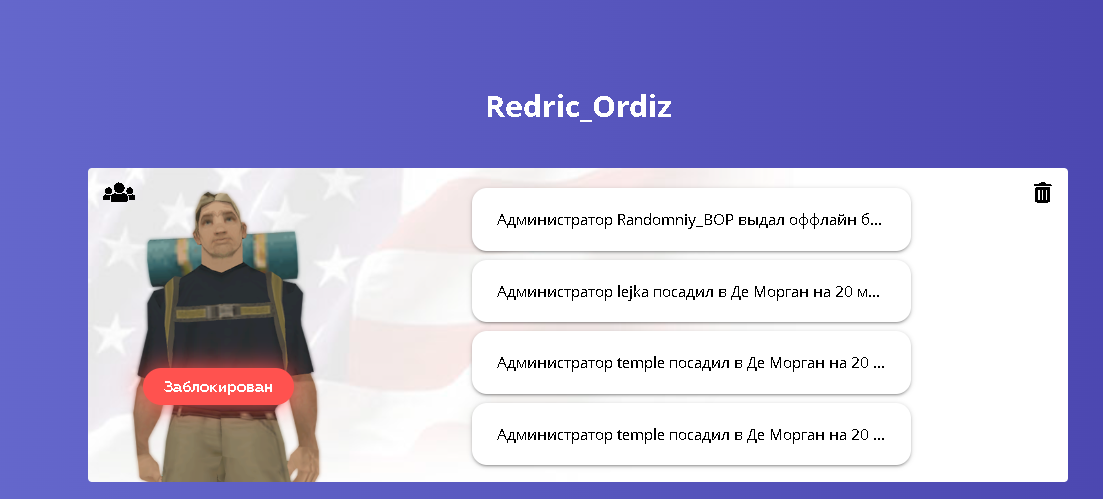 Redric_Ordiz

Заблокирован

Администратор Randomniy_BOP выдал оффлайн б...

Администратор lejka посадил в Де Морган на 20 м...

Администратор temple посадил в Де Морган на 20 ...

Администратор temple посадил в Де Морган на 20 ...